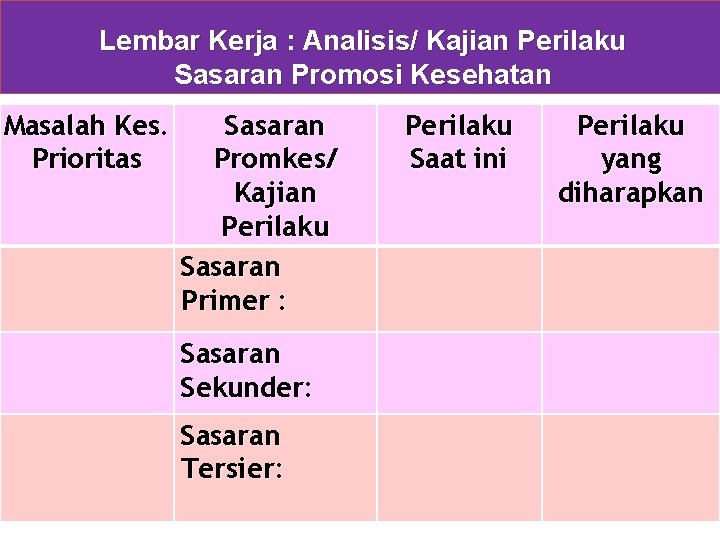 Lembar Kerja : Analisis/ Kajian Perilaku Sasaran Promosi Kesehatan

| Masalah Kes. Prioritas | Sasaran Promkes/ Kajian Perilaku | Perilaku Saat ini | Perilaku yang diharapkan |
|---|---|---|---|
| | Sasaran Primer : | | |
| | Sasaran Sekunder: | | |
| | Sasaran Tersier: | | |